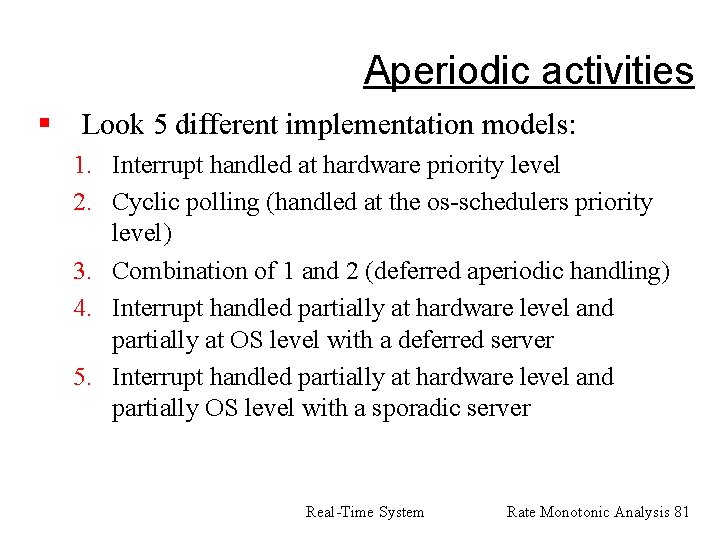 Aperiodic activities

▪ Look 5 different implementation models:

1. Interrupt handled at hardware priority level
2. Cyclic polling (handled at the os-schedulers priority level)
3. Combination of 1 and 2 (deferred aperiodic handling)
4. Interrupt handled partially at hardware level and partially at OS level with a deferred server
5. Interrupt handled partially at hardware level and partially OS level with a sporadic server

Real-Time System Rate Monotonic Analysis 81